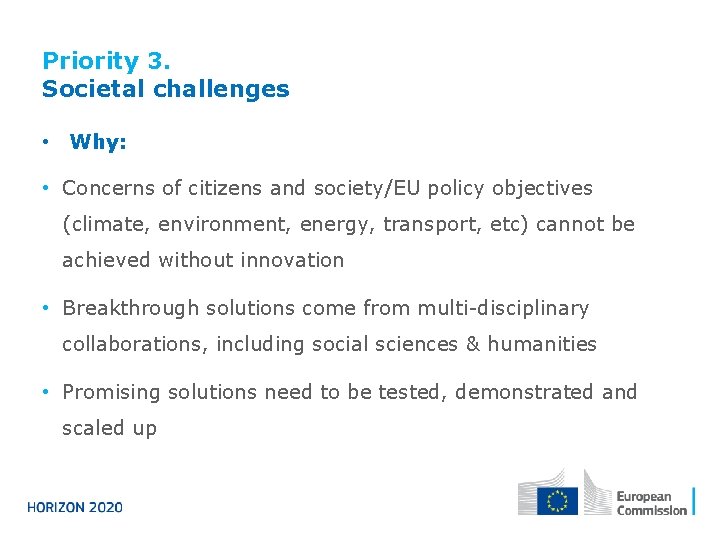 Priority 3.
Societal challenges

• Why:

• Concerns of citizens and society/EU policy objectives (climate, environment, energy, transport, etc) cannot be achieved without innovation

• Breakthrough solutions come from multi-disciplinary collaborations, including social sciences & humanities

• Promising solutions need to be tested, demonstrated and scaled up

HORIZON 2020

European Commission